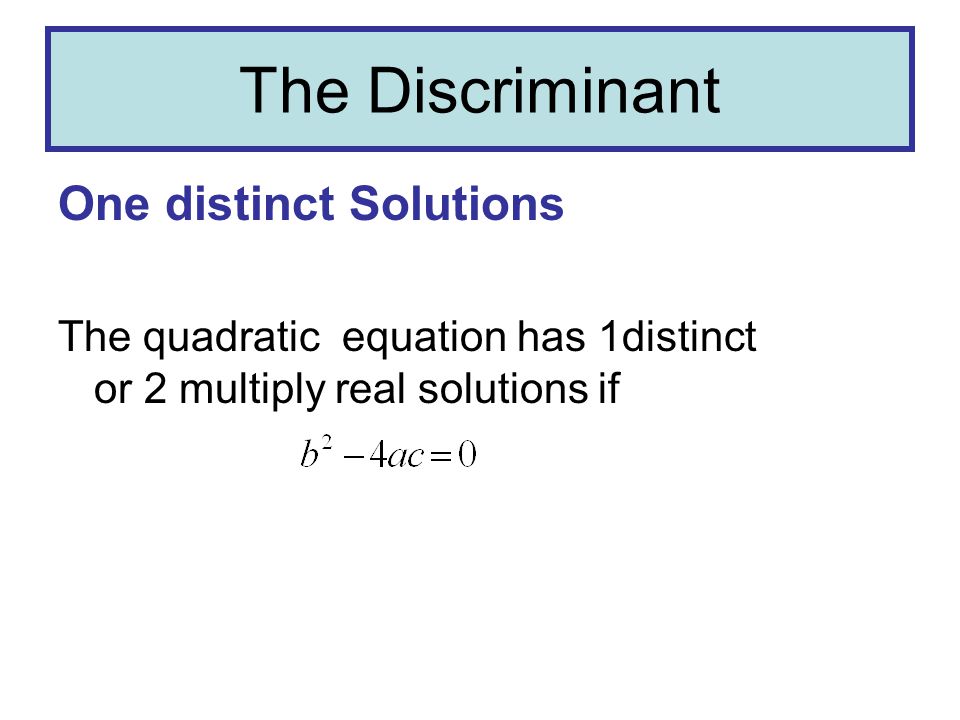 The Discriminant

One distinct Solutions

The quadratic equation has 1distinct or 2 multiply real solutions if

$b^2 - 4ac = 0$